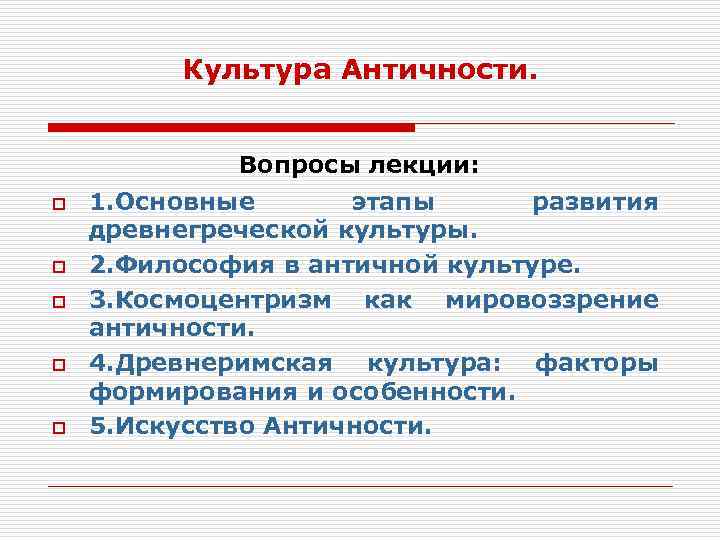 Культура Античности.

Вопросы лекции:

1.Основные этапы развития древнегреческой культуры.

2.Философия в античной культуре.

3.Космоцентризм как мировоззрение античности.

4.Древнеримская культура: факторы формирования и особенности.

5.Искусство Античности.